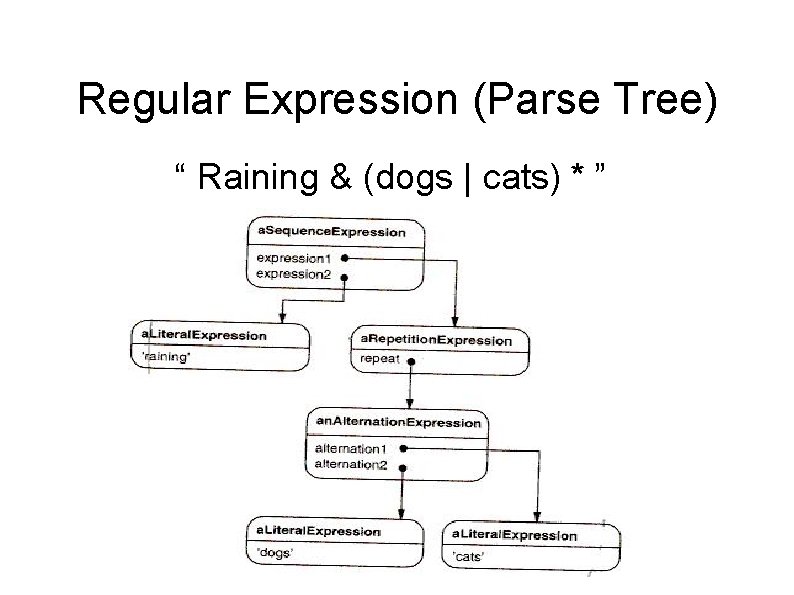 Regular Expression (Parse Tree)

“ Raining & (dogs | cats) * ”

aSequenceExpression
expression1
expression2

aLiteralExpression
'raining'

aRepetitionExpression
repeat

anAlternationExpression
alternation1
alternation2

aLiteralExpression
'dogs'

aLiteralExpression
'cats'